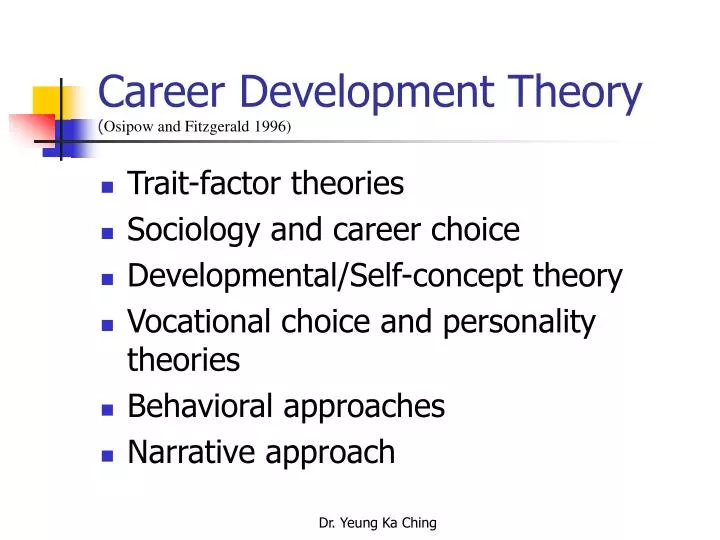 Career Development Theory
(Osipow and Fitzgerald 1996)

- Trait-factor theories
- Sociology and career choice
- Developmental/Self-concept theory
- Vocational choice and personality theories
- Behavioral approaches
- Narrative approach

Dr. Yeung Ka Ching